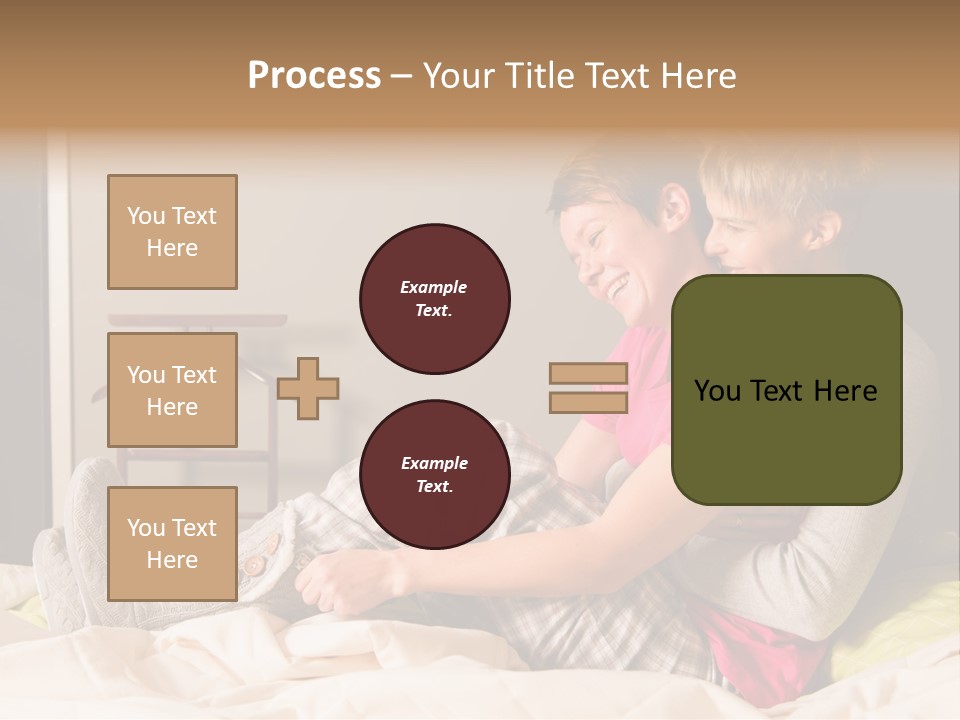 Process – Your Title Text Here

You Text Here

You Text Here

You Text Here

Example Text.

Example Text.

You Text Here